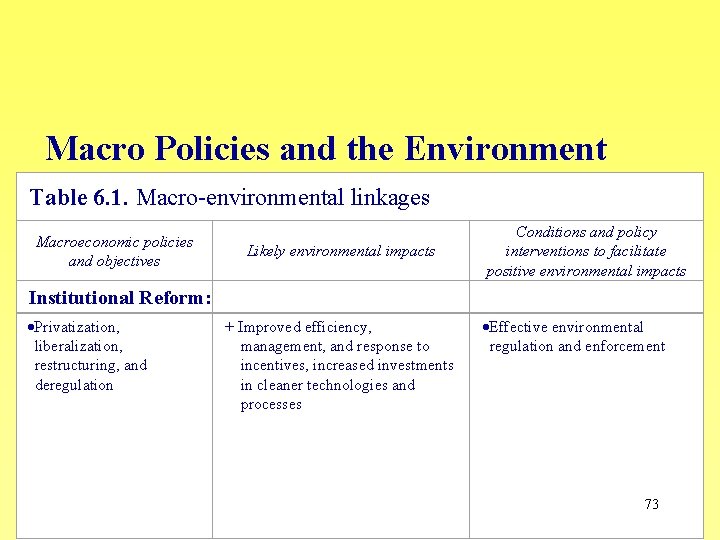 Macro Policies and the Environment

Table 6.1. Macro-environmental linkages

| Macroeconomic policies and objectives | Likely environmental impacts | Conditions and policy interventions to facilitate positive environmental impacts |
|---|---|---|
| Institutional Reform: | | |
| •Privatization, liberalization, restructuring, and deregulation | + Improved efficiency, management, and response to incentives, increased investments in cleaner technologies and processes | •Effective environmental regulation and enforcement |

73